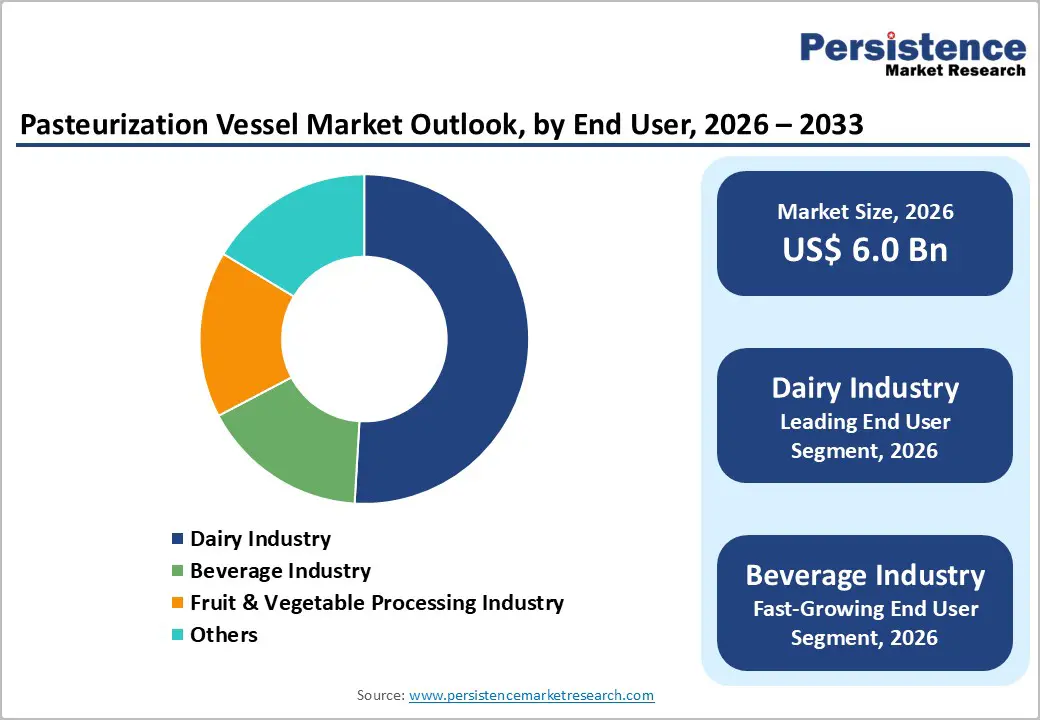 Persistence
Market Research

Pasteurization Vessel Market Outlook, by End User, 2026 – 2033

Dairy Industry
Beverage Industry
Fruit & Vegetable Processing Industry
Others

Market Size, 2026
US$ 6.0 Bn

Dairy Industry
Leading End User Segment, 2026

Beverage Industry
Fast-Growing End User Segment, 2026

Source: www.persistencemarketresearch.com